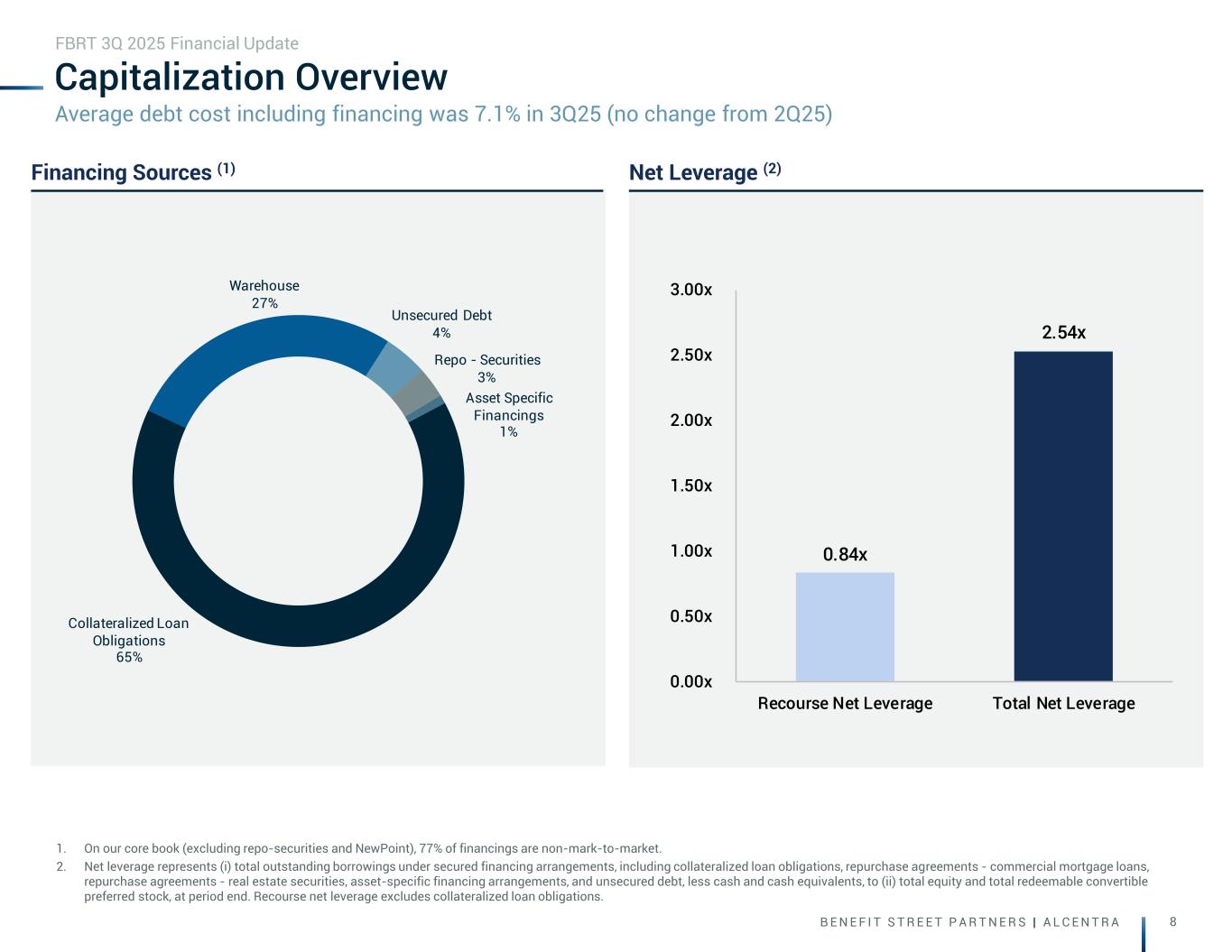 FBRT 3Q 2025 Financial Update

Capitalization Overview

Average debt cost including financing was 7.1% in 3Q25 (no change from 2Q25)

Financing Sources $^{(1)}$

Warehouse
27%

Unsecured Debt
4%

Repo - Securities
3%

Asset Specific Financings
1%

Collateralized Loan Obligations
65%

Net Leverage $^{(2)}$

3.00x
2.50x
2.00x
1.50x
1.00x
0.50x
0.00x

0.84x
2.54x

Recourse Net Leverage
Total Net Leverage

1. On our core book (excluding repo-securities and NewPoint), 77% of financings are non-mark-to-market.
2. Net leverage represents (i) total outstanding borrowings under secured financing arrangements, including collateralized loan obligations, repurchase agreements - commercial mortgage loans, repurchase agreements - real estate securities, asset-specific financing arrangements, and unsecured debt, less cash and cash equivalents, to (ii) total equity and total redeemable convertible preferred stock, at period end. Recourse net leverage excludes collateralized loan obligations.

BENEFIT STREET PARTNERS | ALCENTRA

8